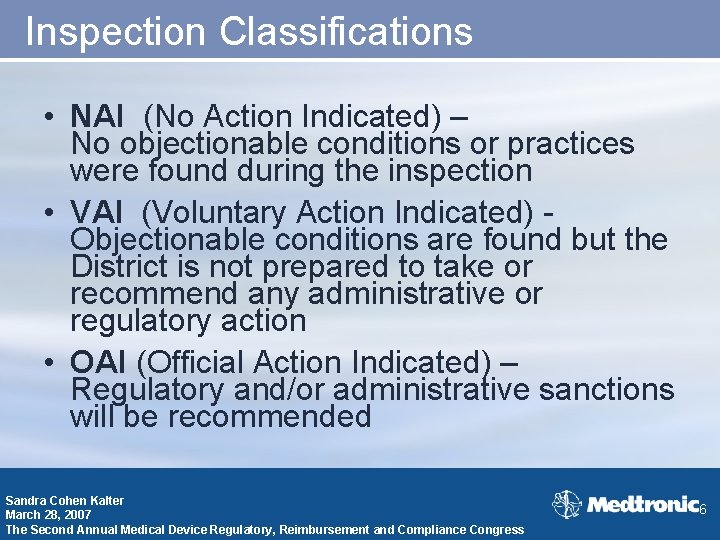 Inspection Classifications

• NAI (No Action Indicated) – No objectionable conditions or practices were found during the inspection

• VAI (Voluntary Action Indicated) - Objectionable conditions are found but the District is not prepared to take or recommend any administrative or regulatory action

• OAI (Official Action Indicated) – Regulatory and/or administrative sanctions will be recommended

Sandra Cohen Kalter
March 28, 2007
The Second Annual Medical Device Regulatory, Reimbursement and Compliance Congress

Medtronic 6